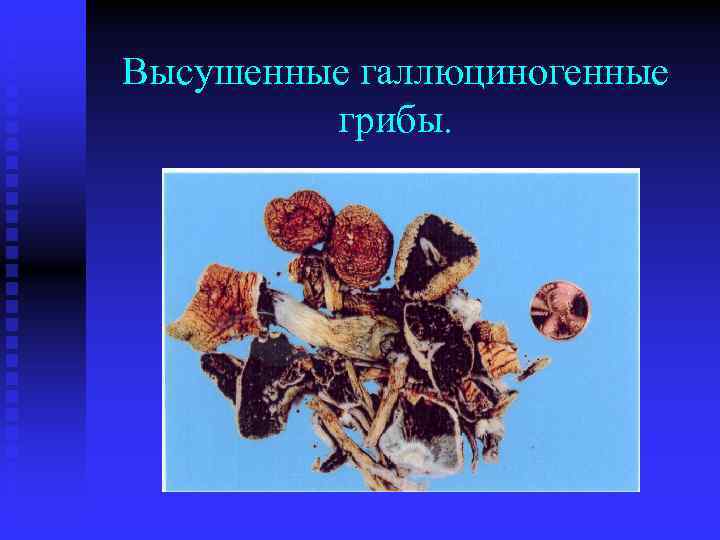 Высушенные галлюциногенные грибы.